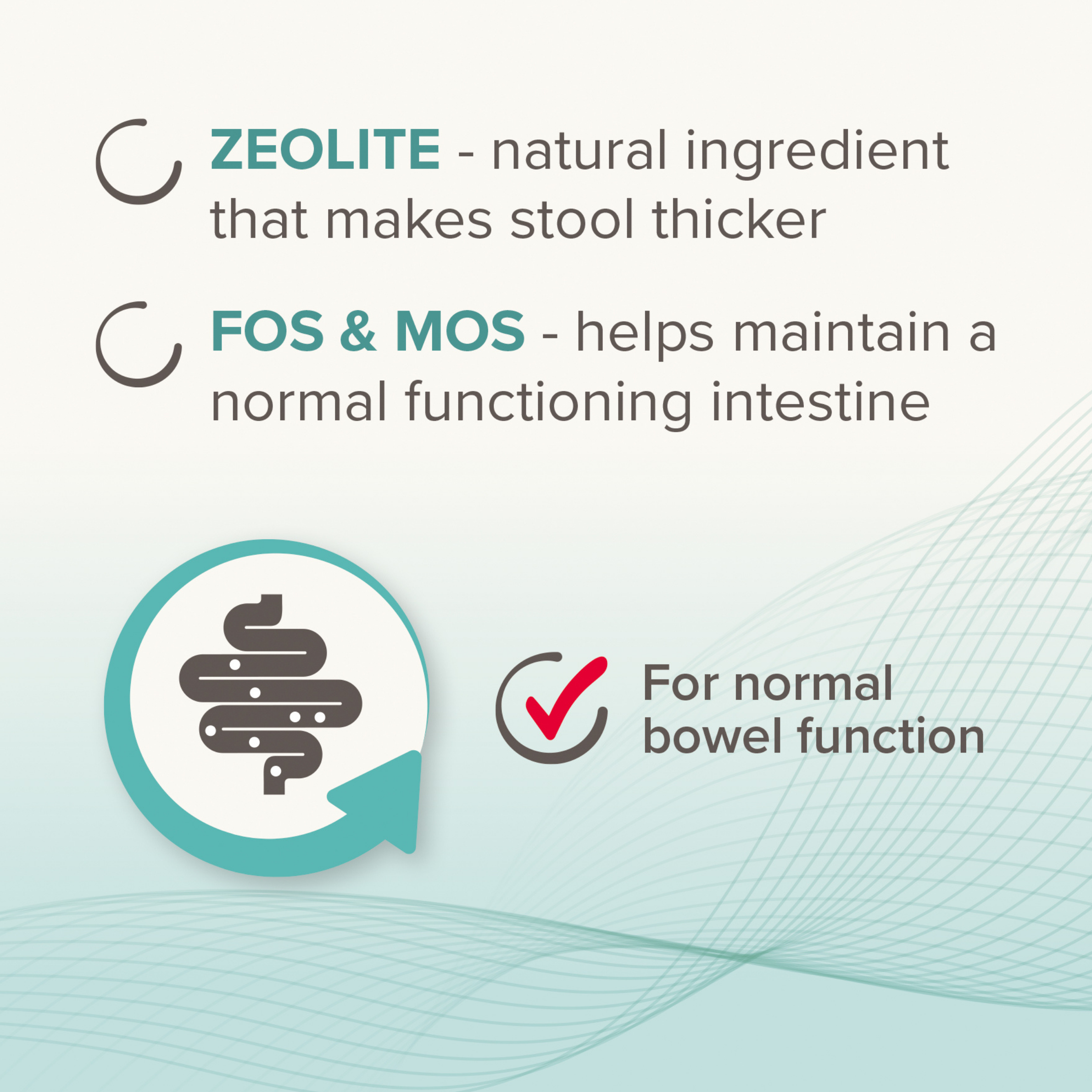 ZEOLITE - natural ingredient that makes stool thicker

FOS & MOS - helps maintain a normal functioning intestine

For normal bowel function